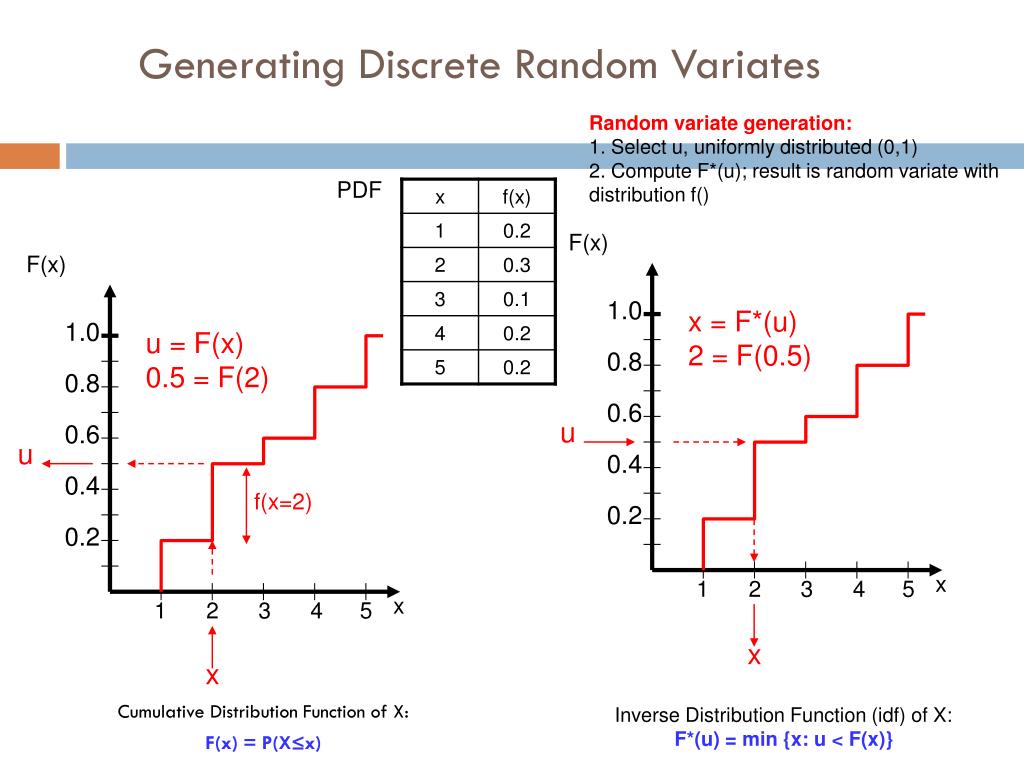 Generating Discrete Random Variates

Random variate generation:
1. Select u, uniformly distributed (0,1)
2. Compute F*(u); result is random variate with distribution f()

PDF

| x | f(x) |
|---|---|
| 1 | 0.2 |
| 2 | 0.3 |
| 3 | 0.1 |
| 4 | 0.2 |
| 5 | 0.2 |

F(x)

1.0
0.8
0.6
0.4
0.2

u = F(x)
0.5 = F(2)

u

f(x=2)

1 2 3 4 5 x

x

Cumulative Distribution Function of X:
F(x) = P(X≤x)

F(x)

1.0
0.8
0.6
0.4
0.2

x = F*(u)
2 = F(0.5)

u

1 2 3 4 5 x

x

Inverse Distribution Function (idf) of X:
F*(u) = min {x: u < F(x)}